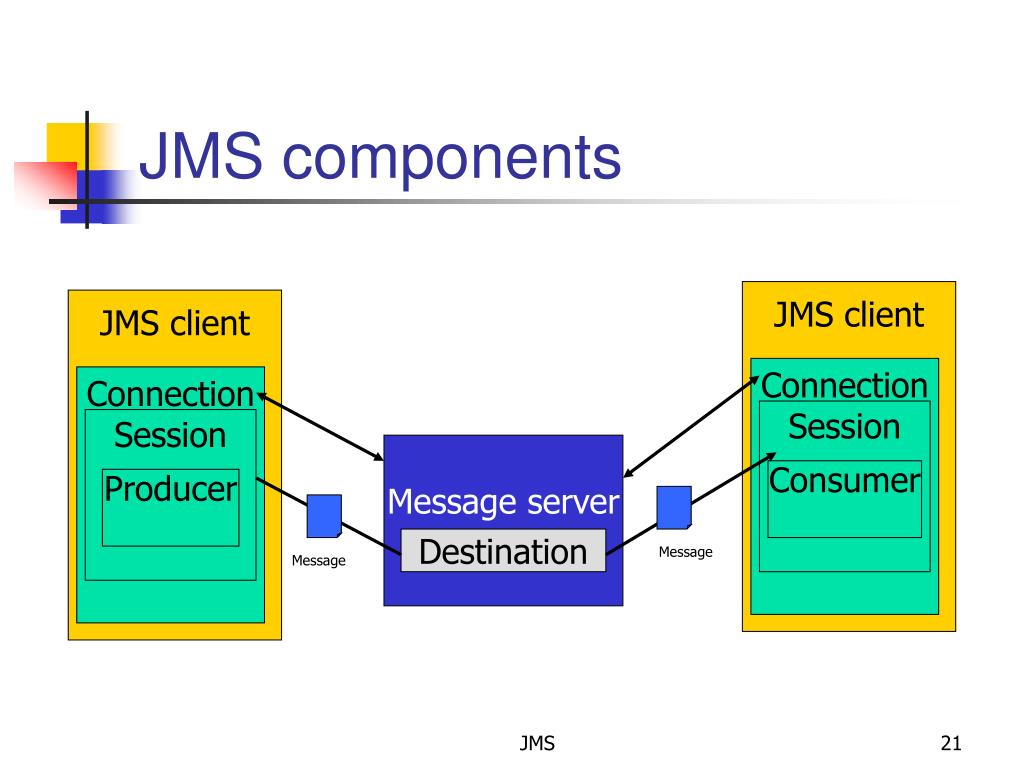 JMS components

JMS client

Connection

Session

Producer

Message

Message server

Destination

Message

JMS client

Connection

Session

Consumer

JMS

21